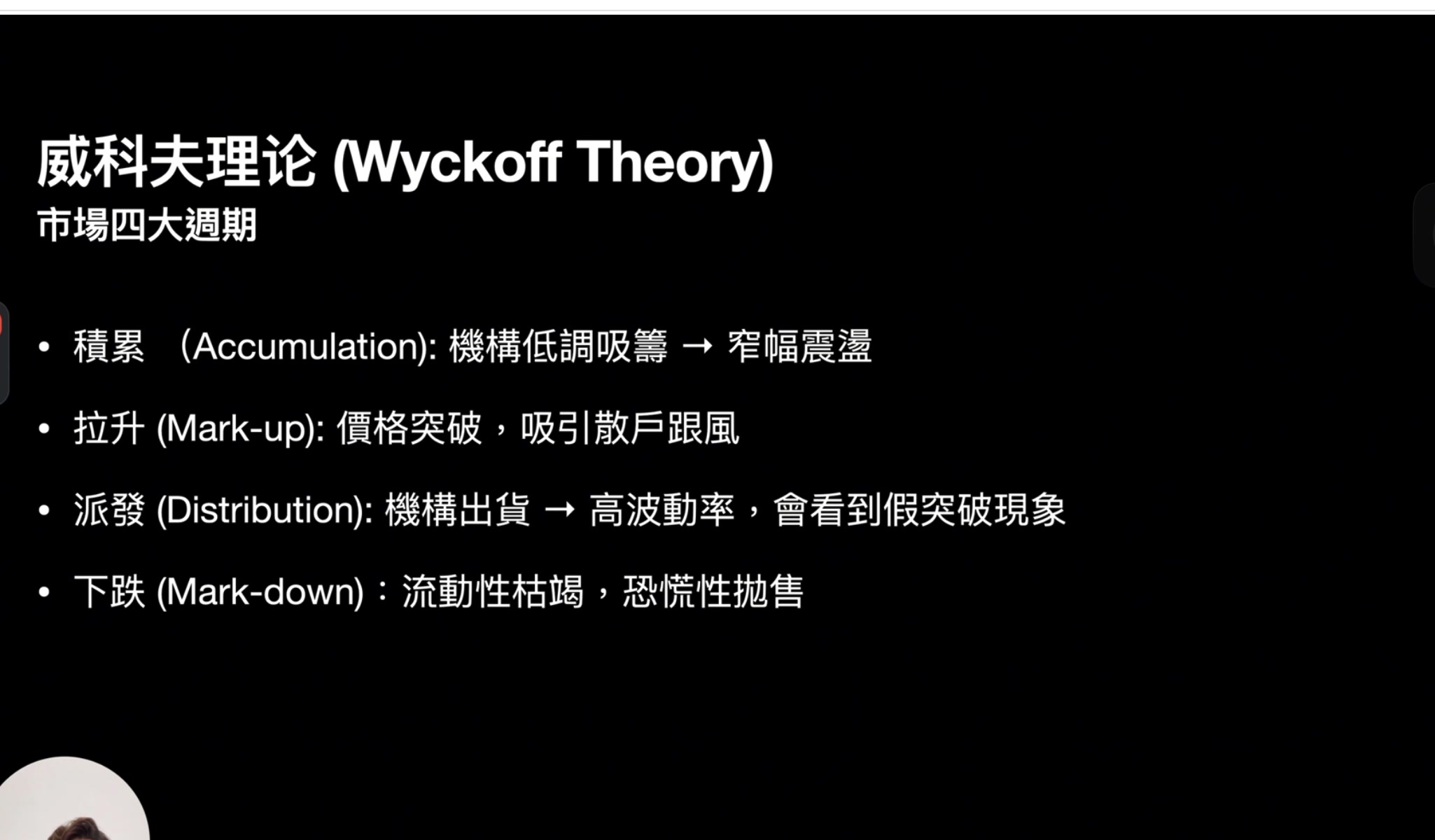 威科夫理论 (Wyckoff Theory)
市場四大週期

• 積累 （Accumulation): 機構低調吸籌 → 窄幅震盪

• 拉升 (Mark-up): 價格突破，吸引散戶跟風

• 派發 (Distribution): 機構出貨 → 高波動率，會看到假突破現象

• 下跌 (Mark-down)：流動性枯竭，恐慌性拋售